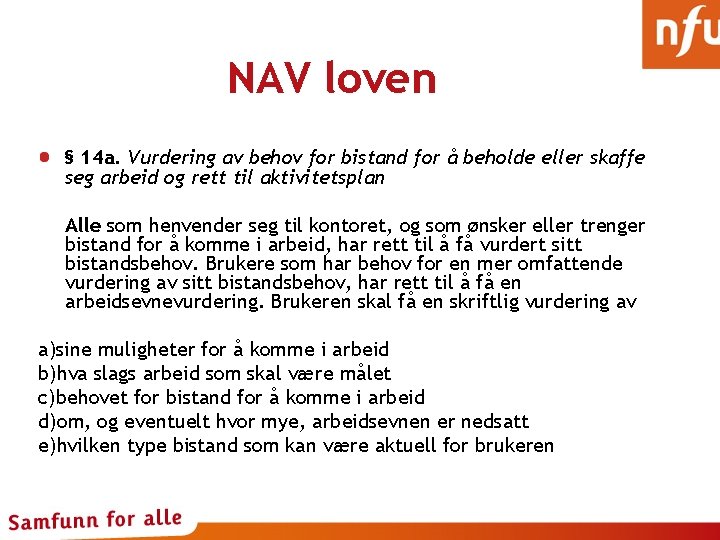 nfu

NAV loven

§ 14a. Vurdering av behov for bistand for å beholde eller skaffe seg arbeid og rett til aktivitetsplan

Alle som henvender seg til kontoret, og som ønsker eller trenger bistand for å komme i arbeid, har rett til å få vurdert sitt bistandsbehov. Brukere som har behov for en mer omfattende vurdering av sitt bistandsbehov, har rett til å få en arbeidsevnevurdering. Brukeren skal få en skriftlig vurdering av

a)sine muligheter for å komme i arbeid
b)hva slags arbeid som skal være målet
c)behovet for bistand for å komme i arbeid
d)om, og eventuelt hvor mye, arbeidsevnen er nedsatt
e)hvilken type bistand som kan være aktuell for brukeren

Samfunn for alle